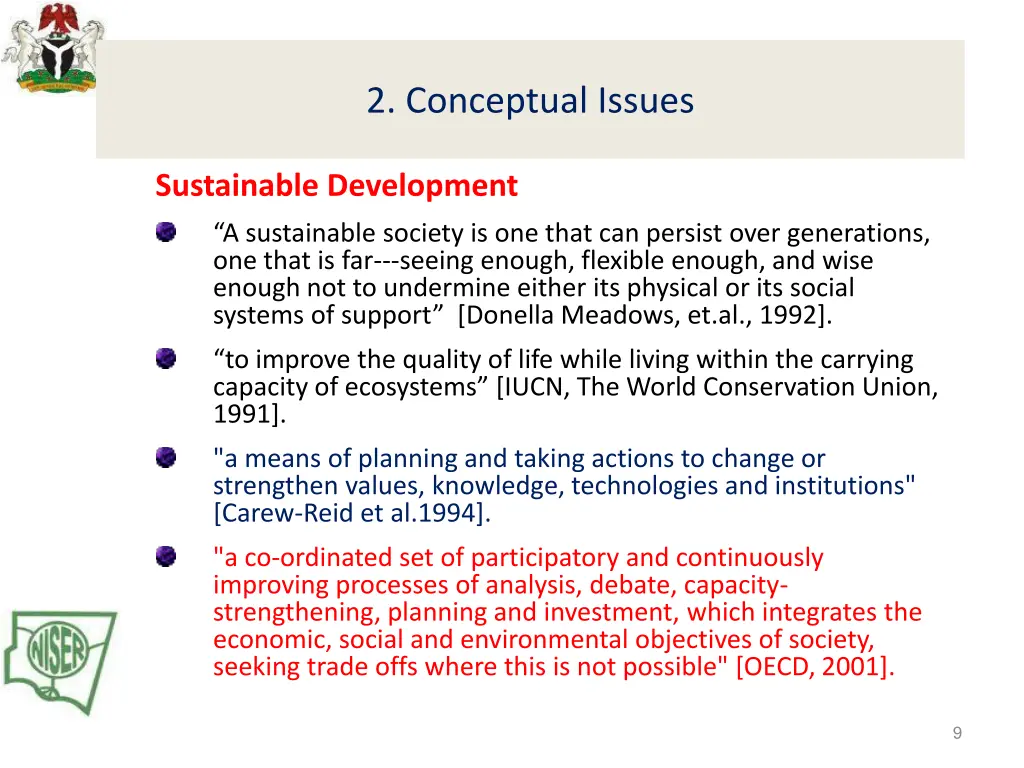 2. Conceptual Issues

Sustainable Development

“A sustainable society is one that can persist over generations, one that is far---seeing enough, flexible enough, and wise enough not to undermine either its physical or its social systems of support” [Donella Meadows, et.al., 1992].

“to improve the quality of life while living within the carrying capacity of ecosystems” [IUCN, The World Conservation Union, 1991].

"a means of planning and taking actions to change or strengthen values, knowledge, technologies and institutions" [Carew-Reid et al.1994].

"a co-ordinated set of participatory and continuously improving processes of analysis, debate, capacity-strengthening, planning and investment, which integrates the economic, social and environmental objectives of society, seeking trade offs where this is not possible" [OECD, 2001].

NISER

9